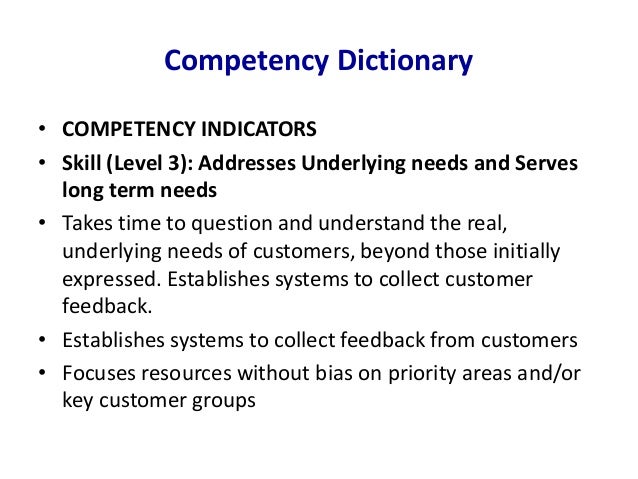 Competency Dictionary

• COMPETENCY INDICATORS
• Skill (Level 3): Addresses Underlying needs and Serves long term needs
• Takes time to question and understand the real, underlying needs of customers, beyond those initially expressed. Establishes systems to collect customer feedback.
• Establishes systems to collect feedback from customers
• Focuses resources without bias on priority areas and/or key customer groups